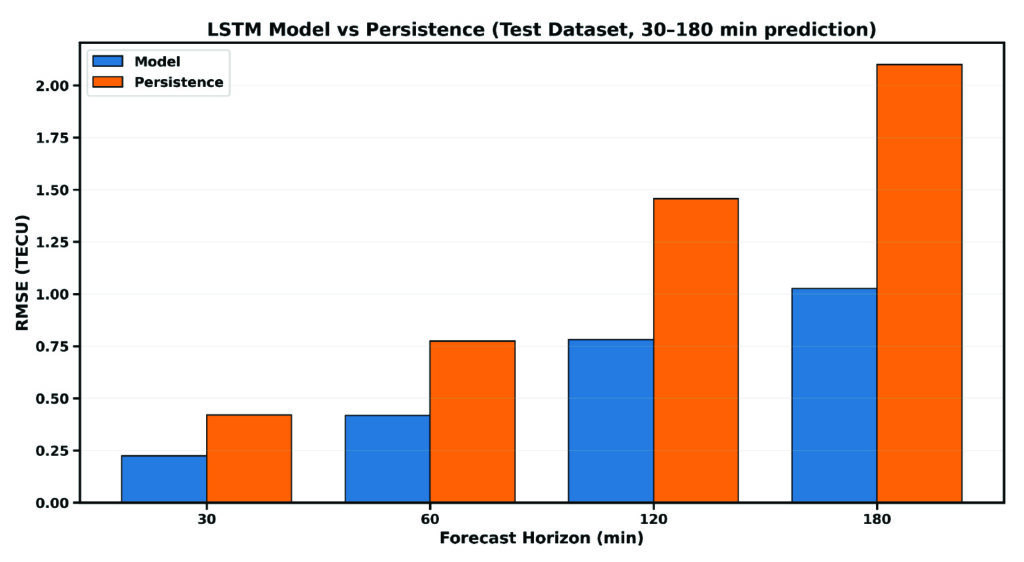 LSTM Model vs Persistence (Test Dataset, 30–180 min prediction)

Model
Persistence

RMSE (TECU)

2.00
1.75
1.50
1.25
1.00
0.75
0.50
0.25
0.00

30
60
120
180

Forecast Horizon (min)